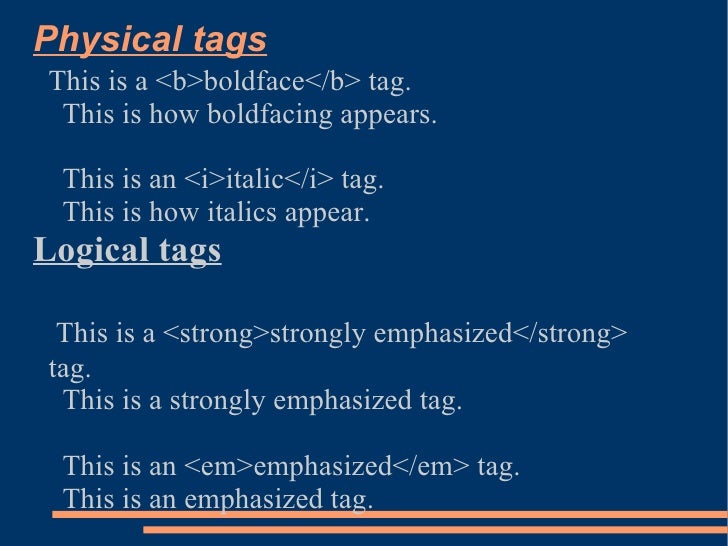 Physical tags

This is a <b>boldface</b> tag.
This is how boldfacing appears.

This is an <i>italic</i> tag.
This is how italics appear.

Logical tags

This is a <strong>strongly emphasized</strong> tag.
This is a strongly emphasized tag.

This is an <em>emphasized</em> tag.
This is an emphasized tag.